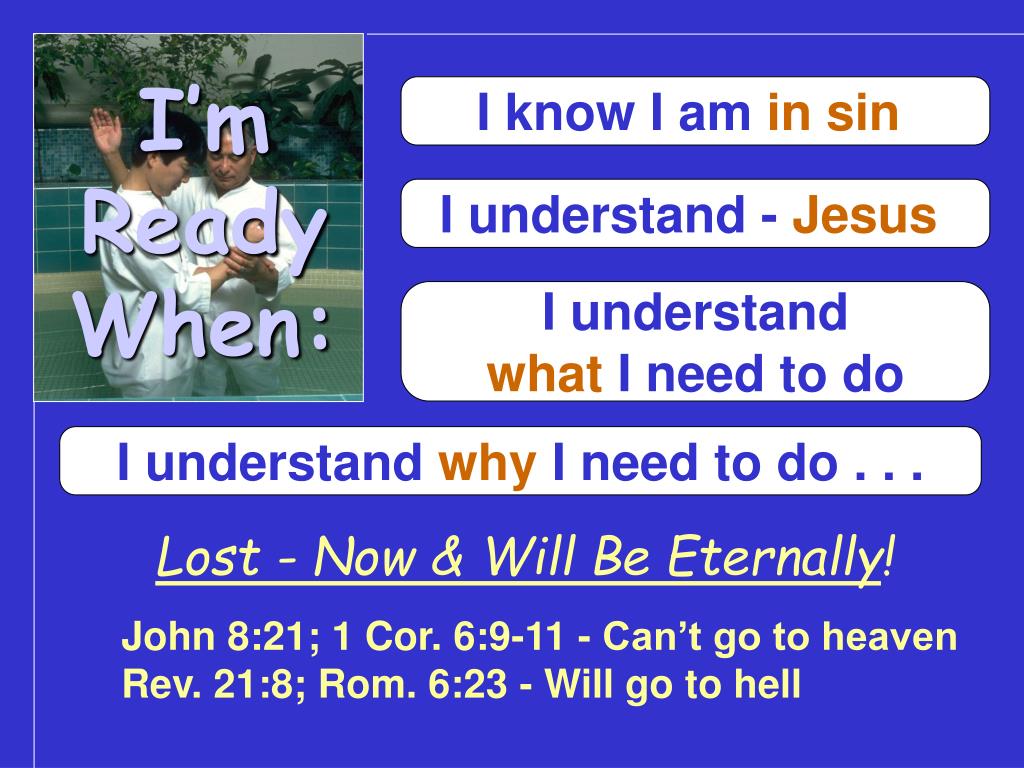 I'm Ready When:

I know I am in sin

I understand - Jesus

I understand what I need to do

I understand why I need to do . . .

Lost - Now & Will Be Eternally!

John 8:21; 1 Cor. 6:9-11 - Can't go to heaven
Rev. 21:8; Rom. 6:23 - Will go to hell